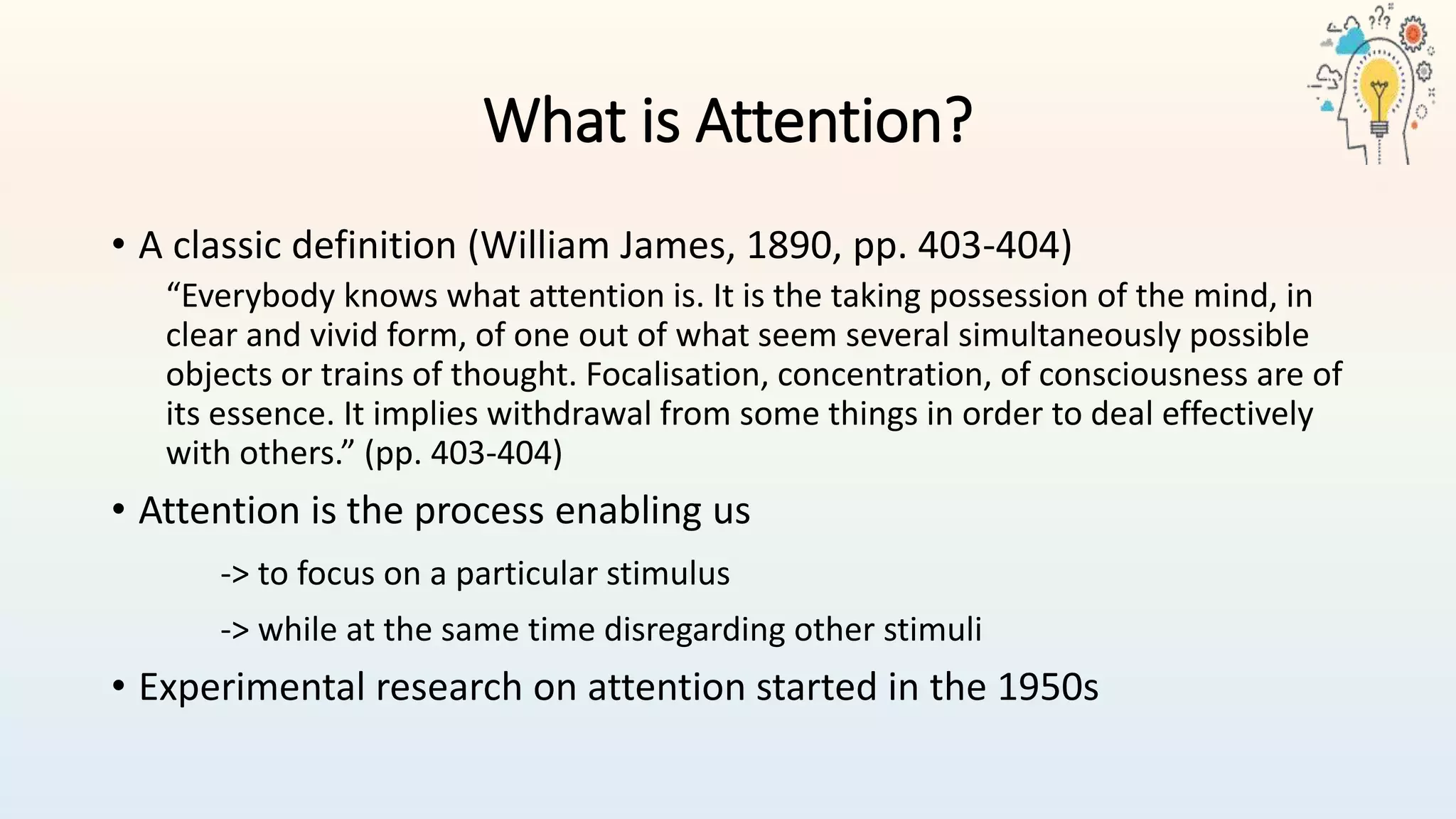 What is Attention?

• A classic definition (William James, 1890, pp. 403-404)

“Everybody knows what attention is. It is the taking possession of the mind, in clear and vivid form, of one out of what seem several simultaneously possible objects or trains of thought. Focalisation, concentration, of consciousness are of its essence. It implies withdrawal from some things in order to deal effectively with others.” (pp. 403-404)

• Attention is the process enabling us

-> to focus on a particular stimulus

-> while at the same time disregarding other stimuli

• Experimental research on attention started in the 1950s